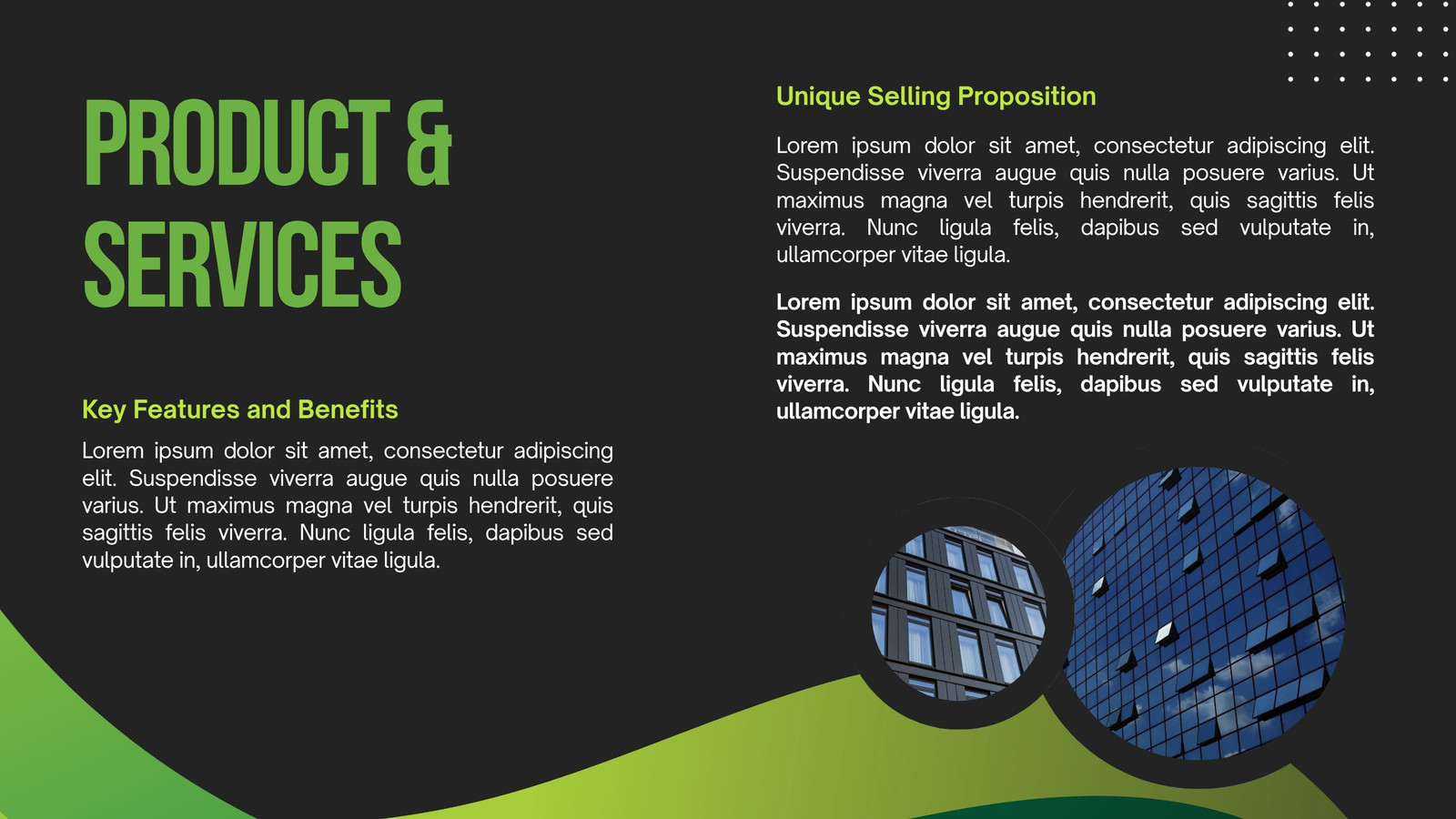 PRODUCT & SERVICES

Key Features and Benefits

Lorem ipsum dolor sit amet, consectetur adipiscing elit. Suspendisse viverra augue quis nulla posuere varius. Ut maximus magna vel turpis hendrerit, quis sagittis felis viverra. Nunc ligula felis, dapibus sed vulputate in, ullamcorper vitae ligula.

Unique Selling Proposition

Lorem ipsum dolor sit amet, consectetur adipiscing elit. Suspendisse viverra augue quis nulla posuere varius. Ut maximus magna vel turpis hendrerit, quis sagittis felis viverra. Nunc ligula felis, dapibus sed vulputate in, ullamcorper vitae ligula.

Lorem ipsum dolor sit amet, consectetur adipiscing elit. Suspendisse viverra augue quis nulla posuere varius. Ut maximus magna vel turpis hendrerit, quis sagittis felis viverra. Nunc ligula felis, dapibus sed vulputate in, ullamcorper vitae ligula.